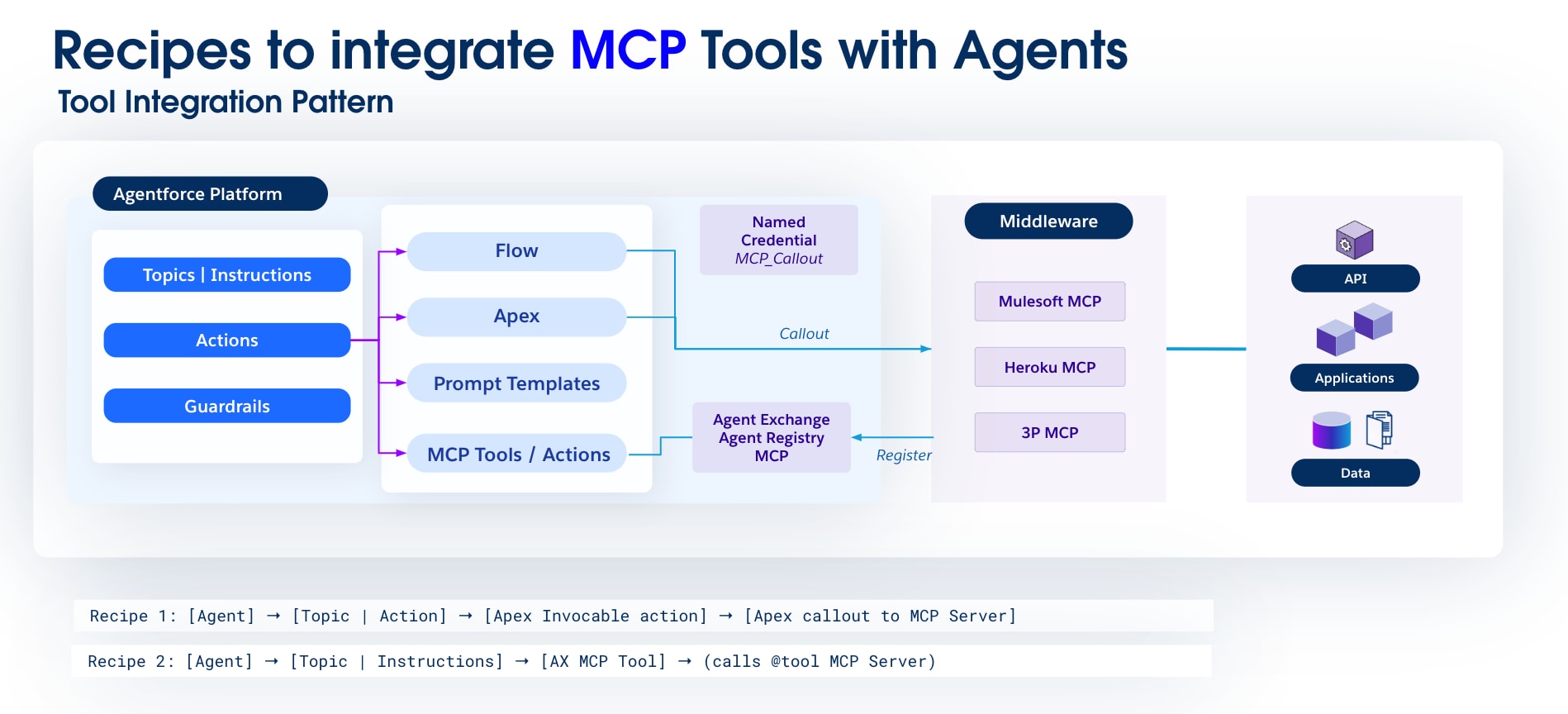 Recipes to integrate MCP Tools with Agents
Tool Integration Pattern

Agentforce Platform

Topics | Instructions

Actions

Guardrails

Flow

Apex

Prompt Templates

MCP Tools / Actions

Named Credential MCP_Callout

Callout

Agent Exchange Agent Registry MCP

Register

Middleware

Mulesoft MCP

Heroku MCP

3P MCP

API

Applications

Data

Recipe 1: [Agent] → [Topic | Action] → [Apex Invocable action] → [Apex callout to MCP Server]

Recipe 2: [Agent] → [Topic | Instructions] → [AX MCP Tool] → (calls @tool MCP Server)